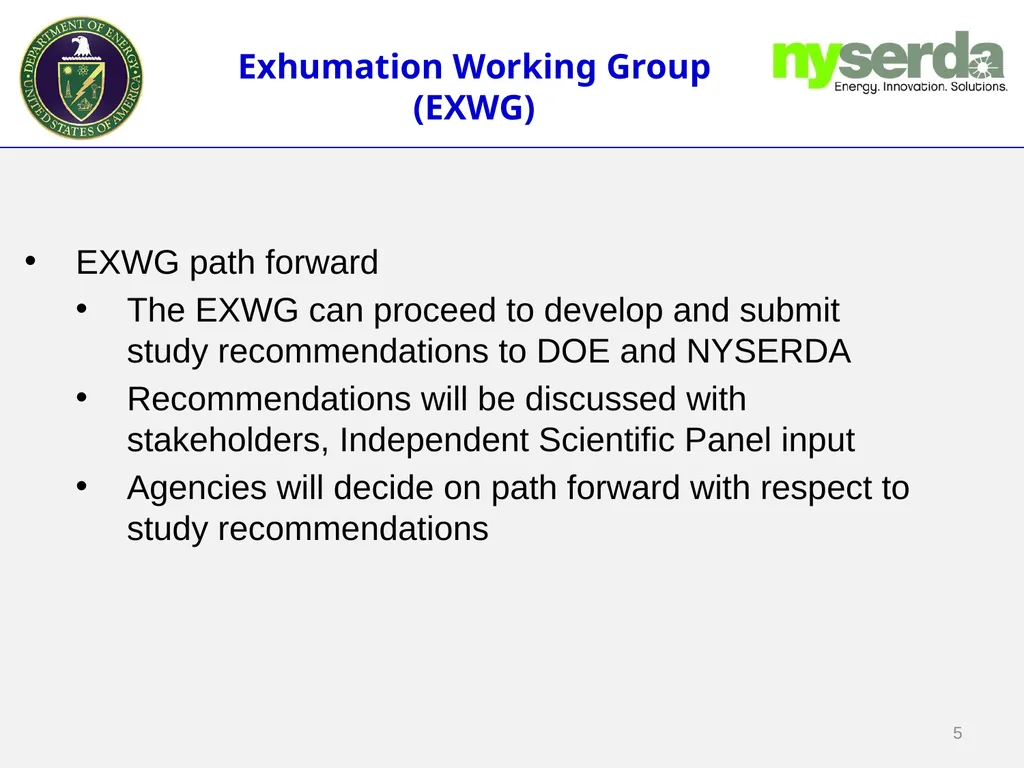 DEPARTMENT OF ENERGY
UNITED STATES OF AMERICA

Exhumation Working Group
(EXWG)

nyserda
Energy. Innovation. Solutions.

• EXWG path forward
  • The EXWG can proceed to develop and submit study recommendations to DOE and NYSERDA
  • Recommendations will be discussed with stakeholders, Independent Scientific Panel input
  • Agencies will decide on path forward with respect to study recommendations

5